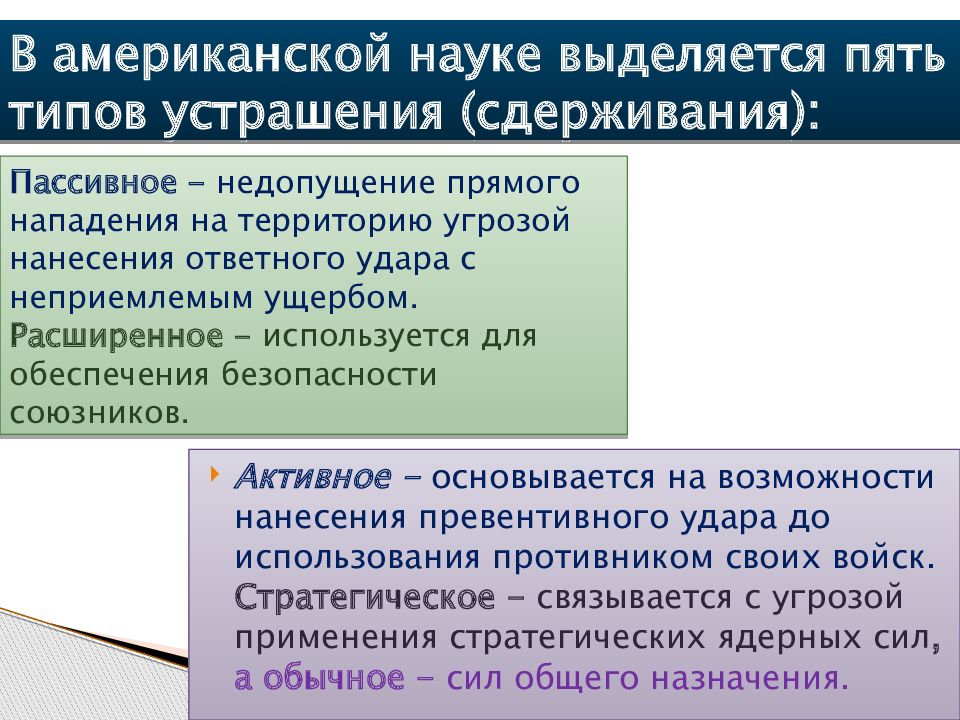 В американской науке выделяется пять типов устрашения (сдерживания):

Пассивное – недопущение прямого нападения на территорию угрозой нанесения ответного удара с неприемлемым ущербом. Расширенное – используется для обеспечения безопасности союзников.

Активное – основывается на возможности нанесения превентивного удара до использования противником своих войск. Стратегическое – связывается с угрозой применения стратегических ядерных сил, а обычное – сил общего назначения.